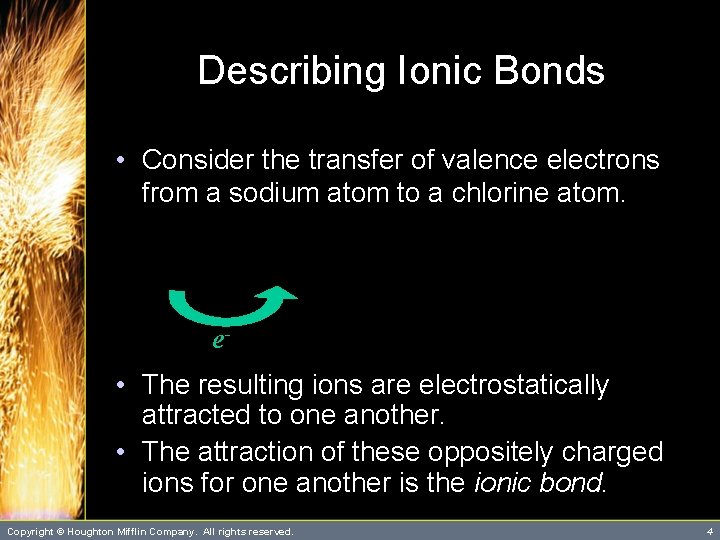 Describing Ionic Bonds

• Consider the transfer of valence electrons from a sodium atom to a chlorine atom.

$e^-$

• The resulting ions are electrostatically attracted to one another.

• The attraction of these oppositely charged ions for one another is the *ionic bond*.

Copyright © Houghton Mifflin Company. All rights reserved.

4